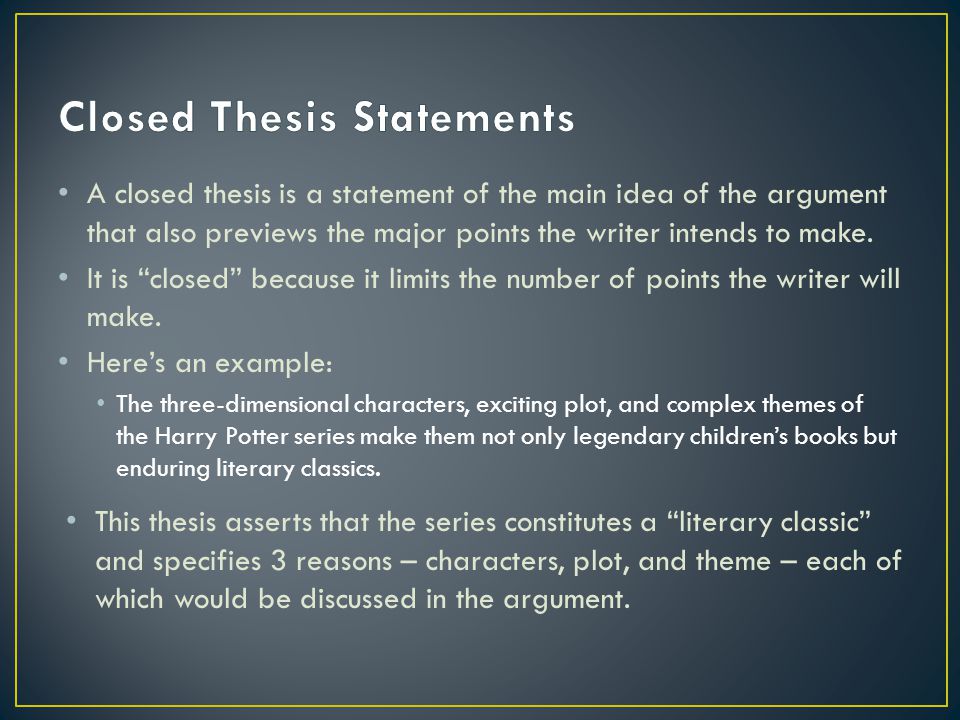 Closed Thesis Statements

• A closed thesis is a statement of the main idea of the argument that also previews the major points the writer intends to make.

• It is “closed” because it limits the number of points the writer will make.

• Here’s an example:

• The three-dimensional characters, exciting plot, and complex themes of the Harry Potter series make them not only legendary children’s books but enduring literary classics.

• This thesis asserts that the series constitutes a “literary classic” and specifies 3 reasons – characters, plot, and theme – each of which would be discussed in the argument.